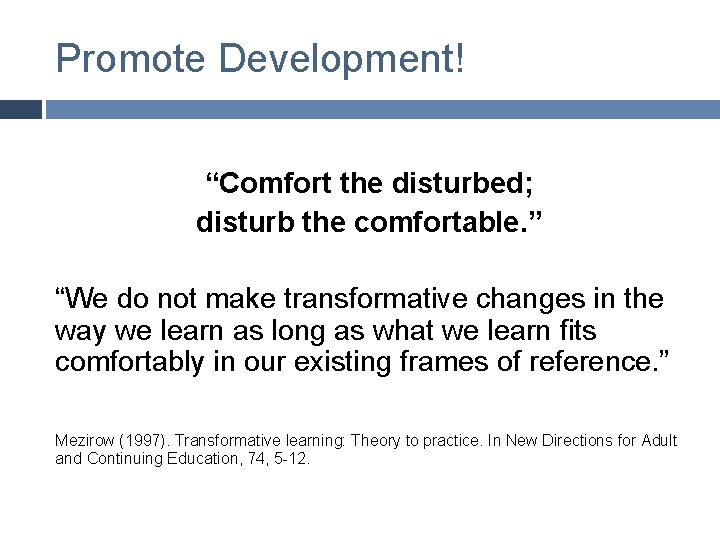 Promote Development!

“Comfort the disturbed;
disturb the comfortable.”

“We do not make transformative changes in the way we learn as long as what we learn fits comfortably in our existing frames of reference.”

Mezirow (1997). Transformative learning: Theory to practice. In New Directions for Adult and Continuing Education, 74, 5-12.